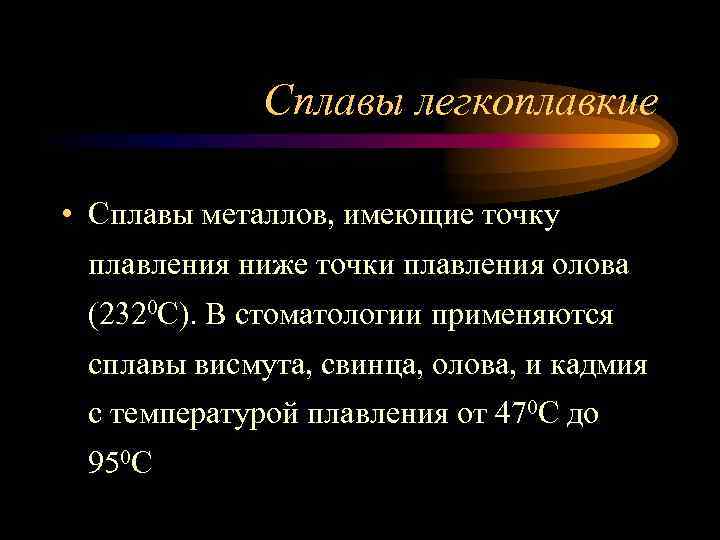 Сплавы легкоплавкие

• Сплавы металлов, имеющие точку плавления ниже точки плавления олова ($232^0$С). В стоматологии применяются сплавы висмута, свинца, олова, и кадмия с температурой плавления от $47^0$С до $95^0$С